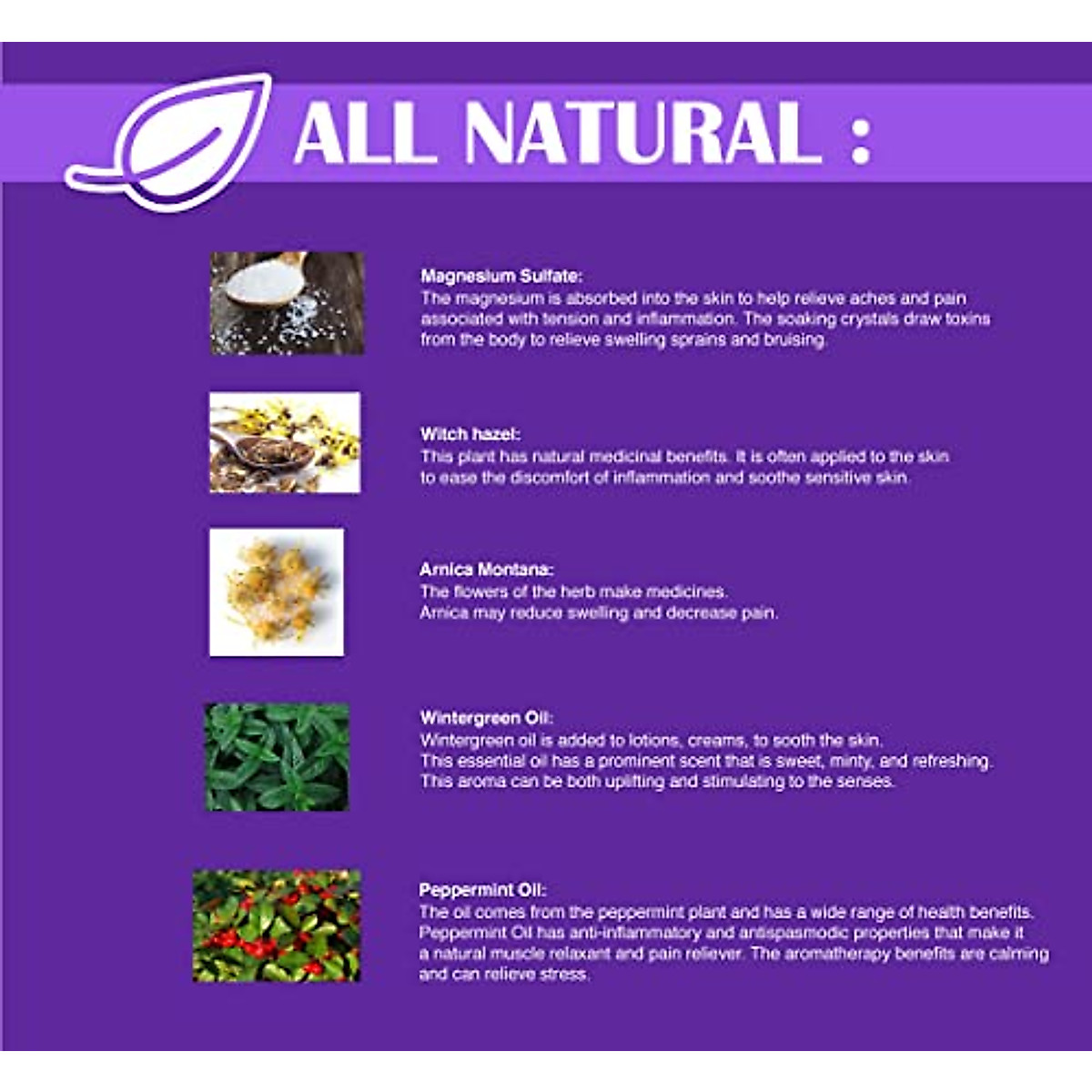 ALL NATURAL :

Magnesium Sulfate:
The magnesium is absorbed into the skin to help relieve aches and pain associated with tension and inflammation. The soaking crystals draw toxins from the body to relieve swelling sprains and bruising.

Witch hazel:
This plant has natural medicinal benefits. It is often applied to the skin to ease the discomfort of inflammation and soothe sensitive skin.

Arnica Montana:
The flowers of the herb make medicines.
Arnica may reduce swelling and decrease pain.

Wintergreen Oil:
Wintergreen oil is added to lotions, creams, to sooth the skin.
This essential oil has a prominent scent that is sweet, minty, and refreshing.
This aroma can be both uplifting and stimulating to the senses.

Peppermint Oil:
The oil comes from the peppermint plant and has a wide range of health benefits.
Peppermint Oil has anti-inflammatory and antispasmodic properties that make it a natural muscle relaxant and pain reliever. The aromatherapy benefits are calming and can relieve stress.